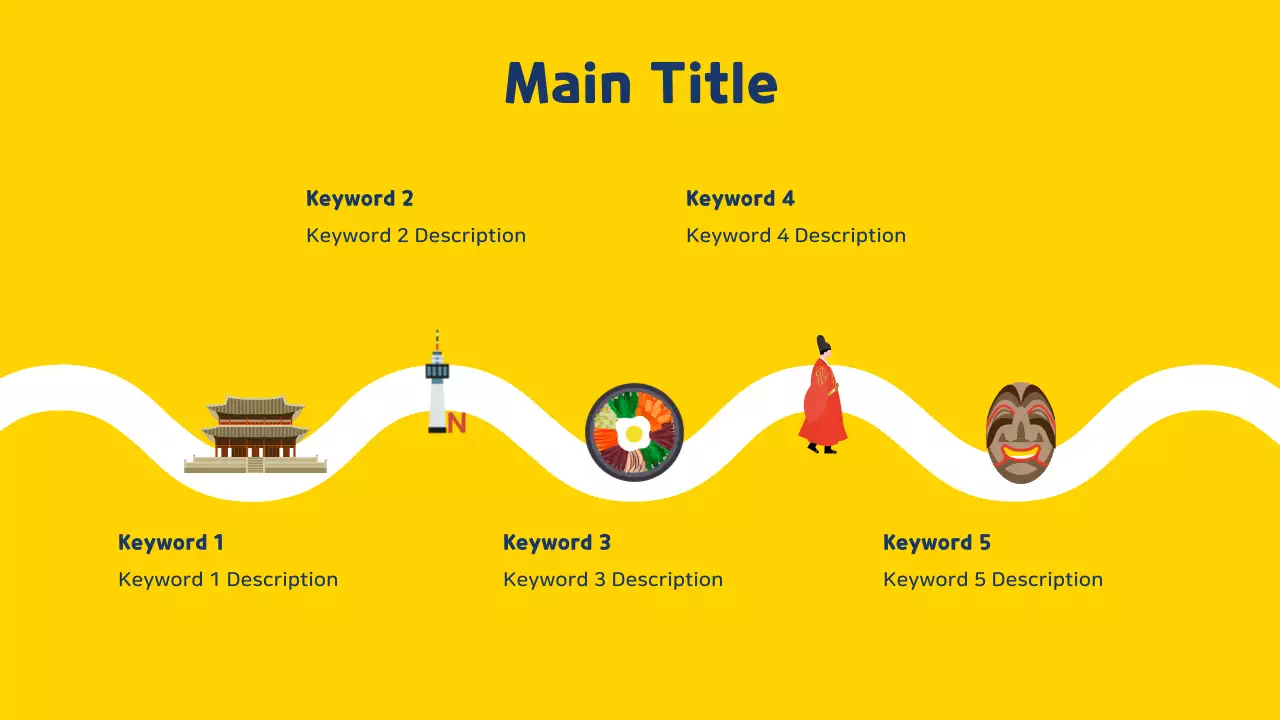 Main Title

Keyword 2
Keyword 2 Description

Keyword 4
Keyword 4 Description

N

Keyword 1
Keyword 1 Description

Keyword 3
Keyword 3 Description

Keyword 5
Keyword 5 Description